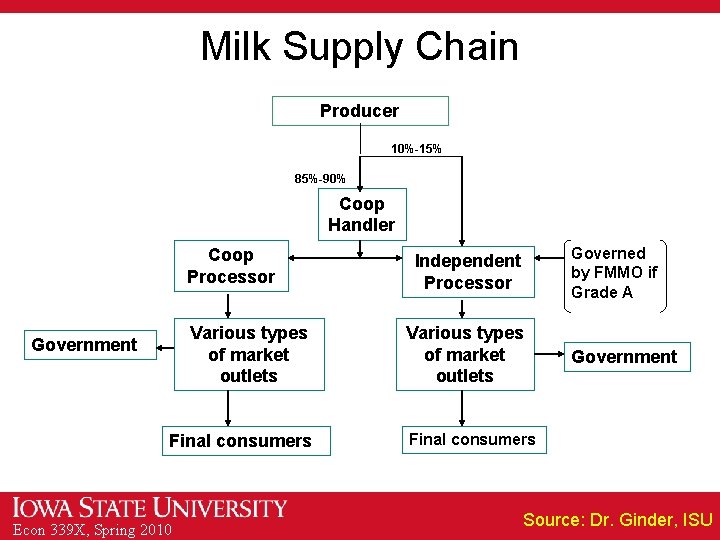 Milk Supply Chain

Producer

10%-15%

85%-90%

Coop Handler

Coop Processor

Independent Processor

Governed by FMMO if Grade A

Government

Various types of market outlets

Various types of market outlets

Government

Final consumers

Final consumers

IOWA STATE UNIVERSITY
Econ 339X, Spring 2010

Source: Dr. Ginder, ISU